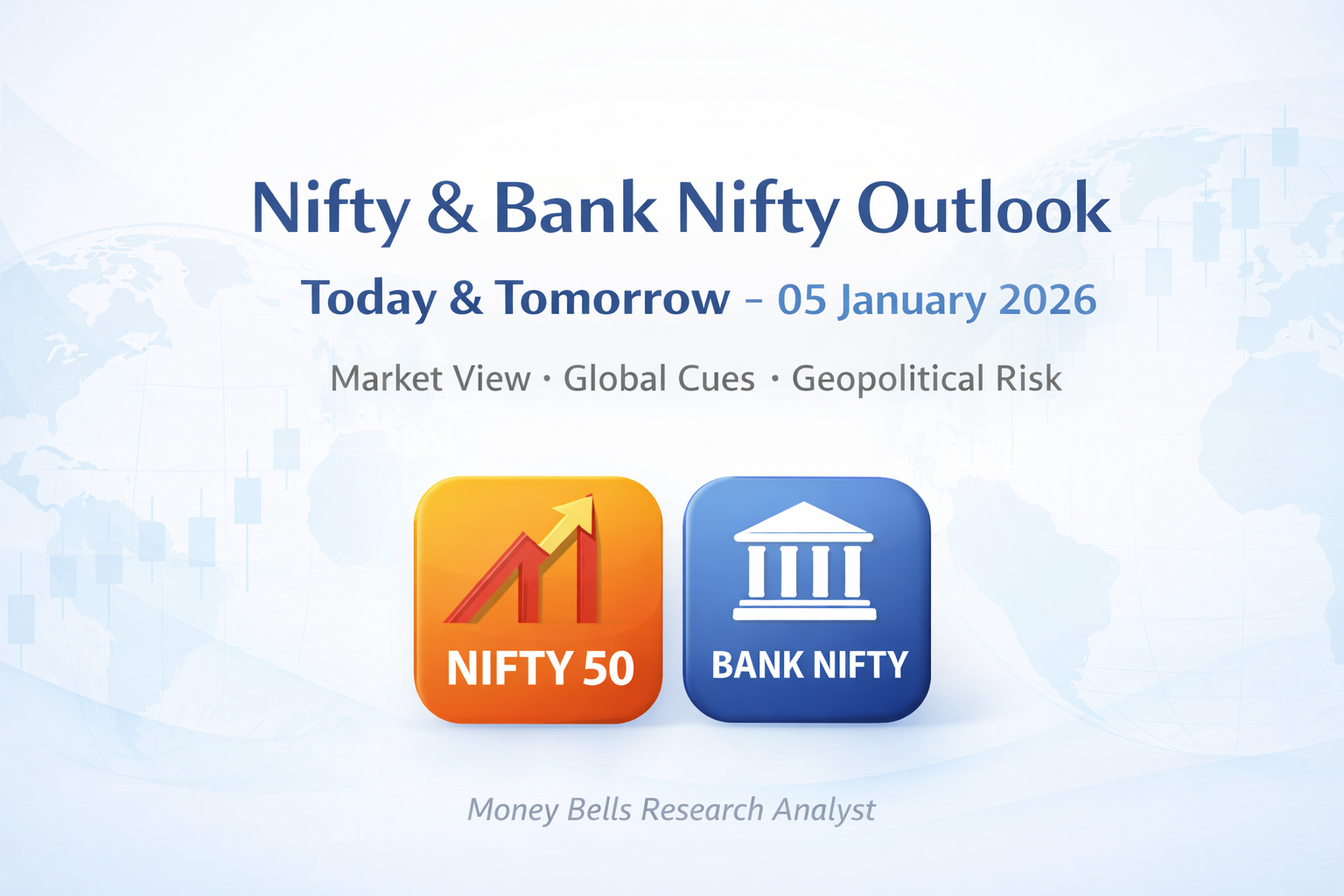 Nifty & Bank Nifty Outlook

Today & Tomorrow – 05 January 2026

Market View · Global Cues · Geopolitical Risk

NIFTY 50

BANK NIFTY

Money Bells Research Analyst